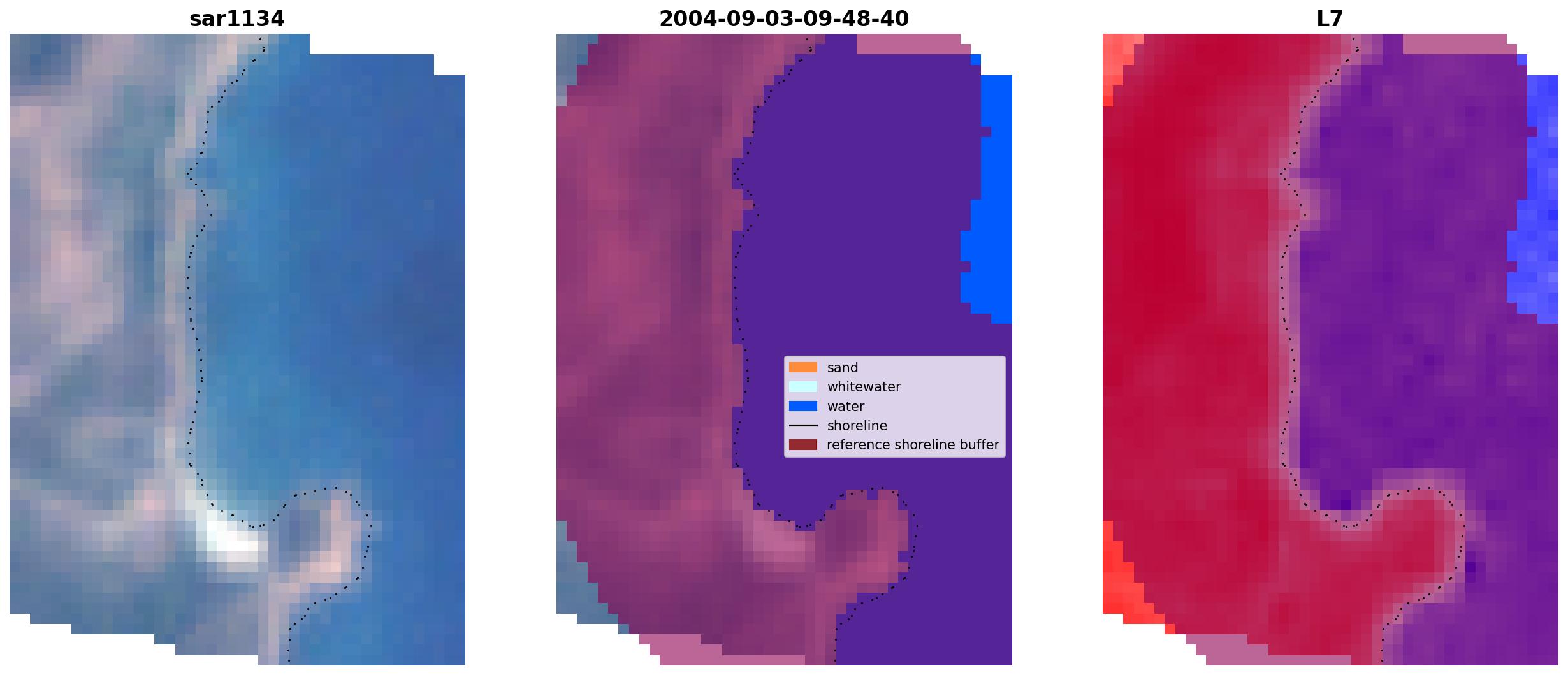 sar1134

2004-09-03-09-48-40

sand
whitewater
water
shoreline
reference shoreline buffer

L7